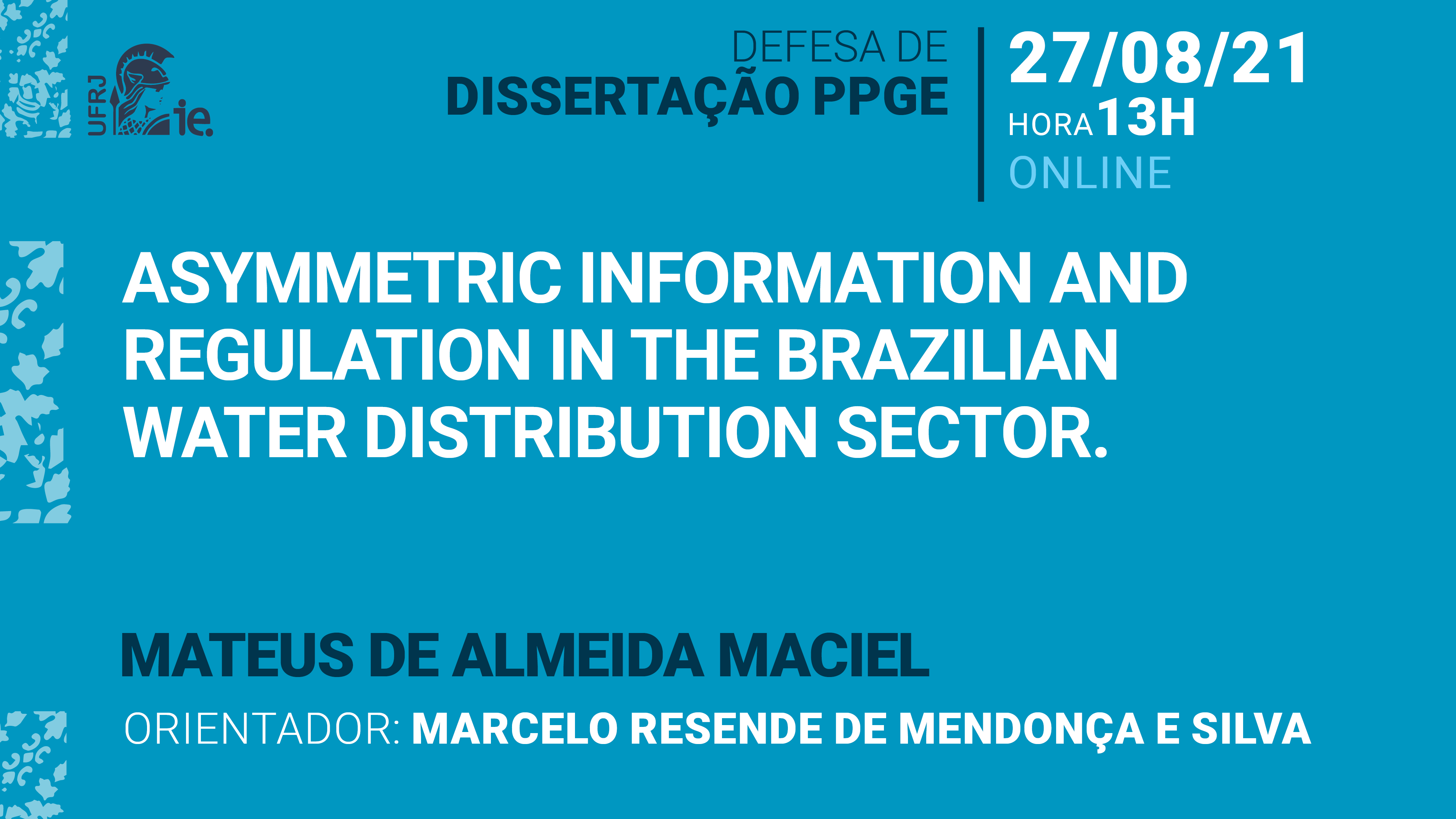 UFRJ ie.

DEFESA DE
DISSERTAÇÃO PPGE

27/08/21
HORA 13H
ONLINE

ASYMMETRIC INFORMATION AND REGULATION IN THE BRAZILIAN WATER DISTRIBUTION SECTOR.

MATEUS DE ALMEIDA MACIEL

ORIENTADOR: MARCELO RESENDE DE MENDONÇA E SILVA